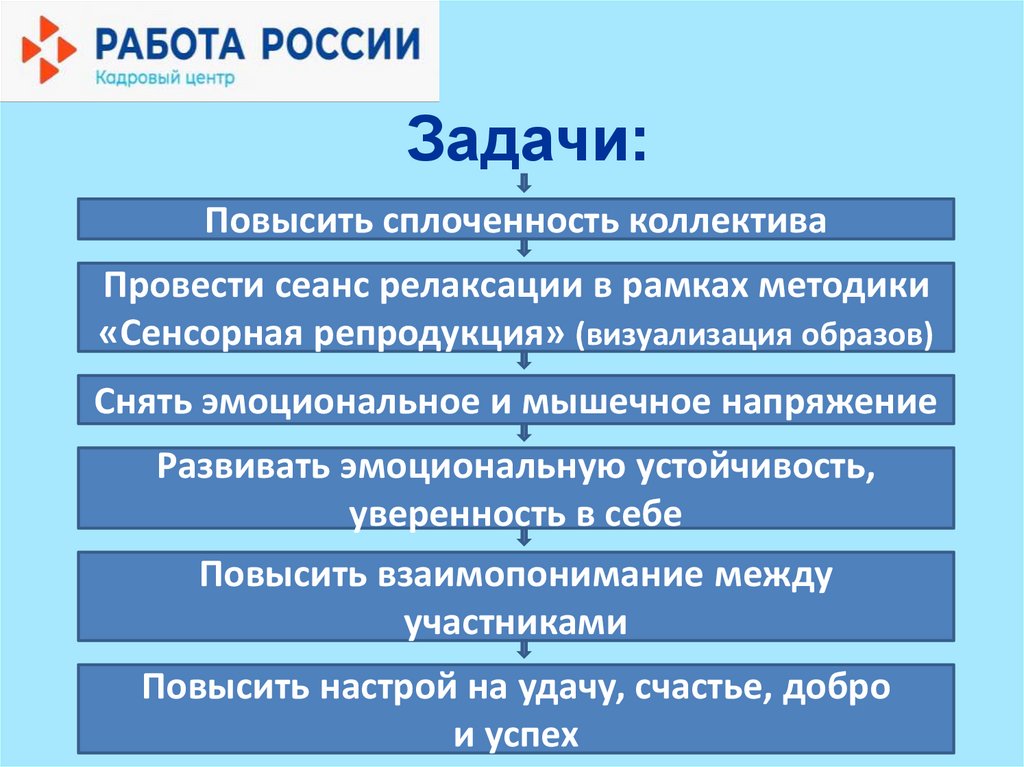 РАБОТА РОССИИ
Кадровый центр

Задачи:

Повысить сплоченность коллектива

Провести сеанс релаксации в рамках методики «Сенсорная репродукция» (визуализация образов)

Снять эмоциональное и мышечное напряжение

Развивать эмоциональную устойчивость, уверенность в себе

Повысить взаимопонимание между участниками

Повысить настрой на удачу, счастье, добро и успех